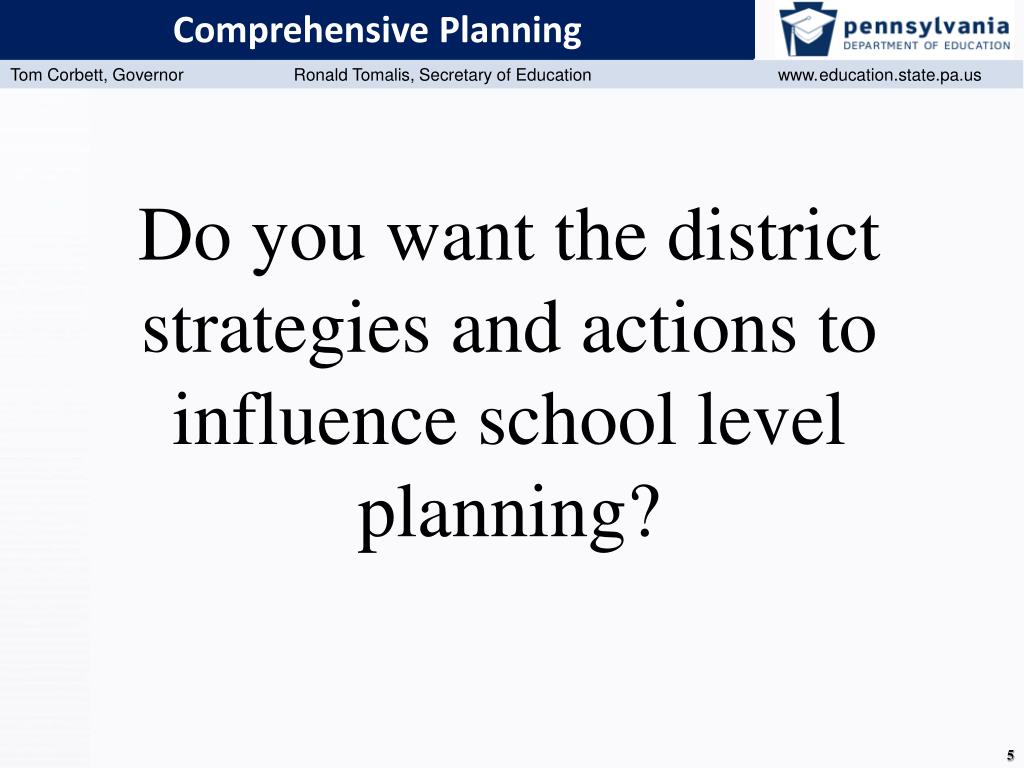 Comprehensive Planning

pennsylvania
DEPARTMENT OF EDUCATION

Tom Corbett, Governor Ronald Tomalis, Secretary of Education www.education.state.pa.us

Do you want the district strategies and actions to influence school level planning?

5